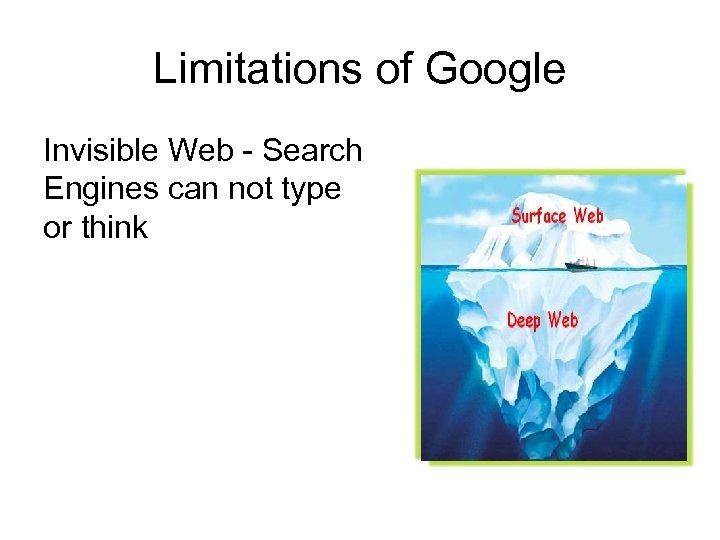 Limitations of Google

Invisible Web - Search Engines can not type or think

Surface Web

Deep Web